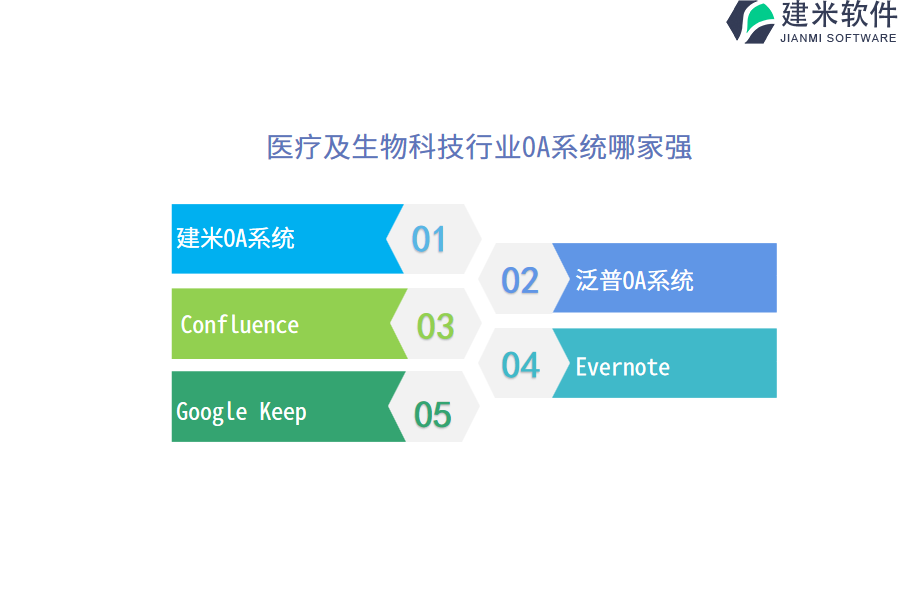 建米软件
JIANMI SOFTWARE

医疗及生物科技行业OA系统哪家强

建米OA系统 01

02 泛普OA系统

Confluence 03

04 Evernote

Google Keep 05